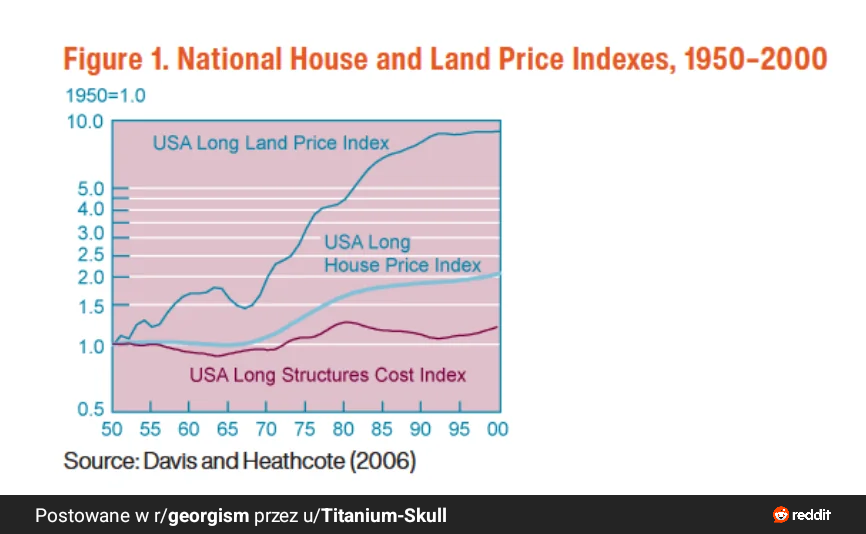 Figure 1. National House and Land Price Indexes, 1950–2000

1950=1.0

10.0
5.0
4.0
3.0
2.5
2.0
1.5
1.0
0.5

USA Long Land Price Index

USA Long House Price Index

USA Long Structures Cost Index

50 55 60 65 70 75 80 85 90 95 00

Source: Davis and Heathcote (2006)

Postowane w r/georgism przez u/Titanium-Skull

reddit